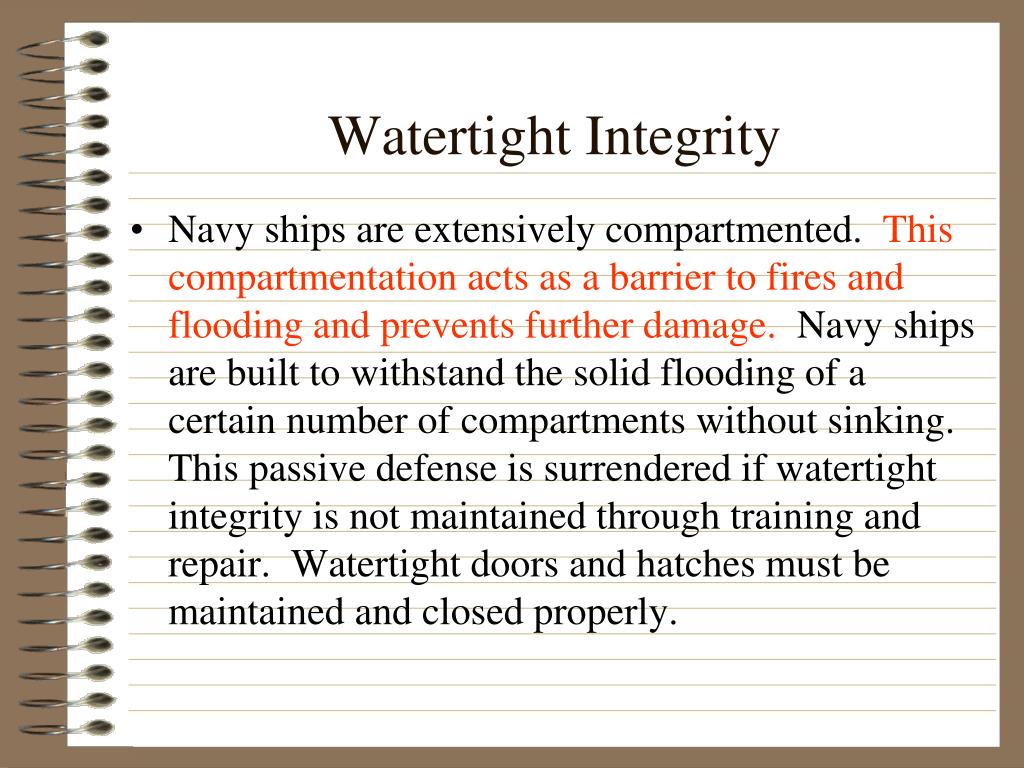 Watertight Integrity

• Navy ships are extensively compartmented. This compartmentation acts as a barrier to fires and flooding and prevents further damage. Navy ships are built to withstand the solid flooding of a certain number of compartments without sinking. This passive defense is surrendered if watertight integrity is not maintained through training and repair. Watertight doors and hatches must be maintained and closed properly.